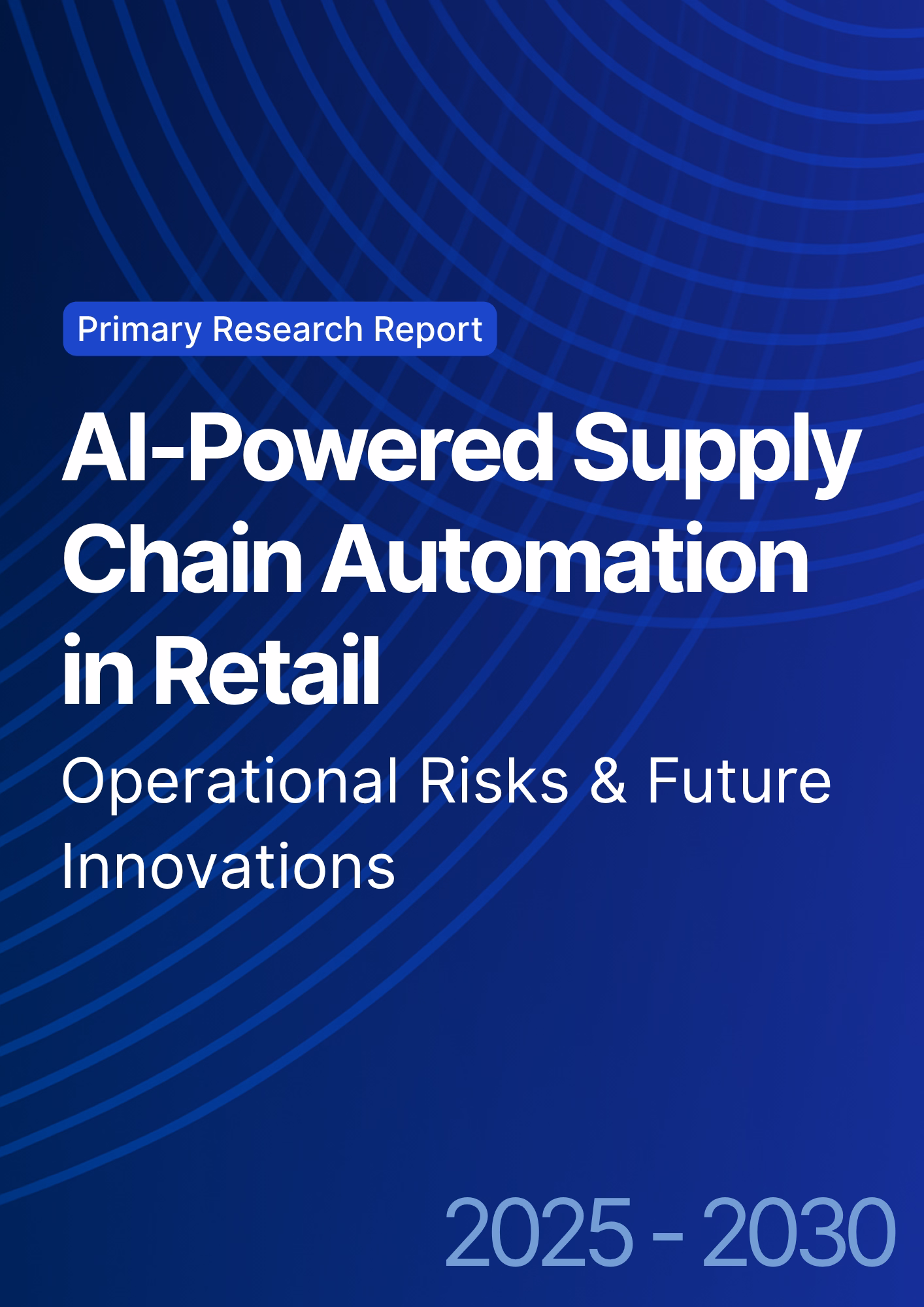 Primary Research Report

AI-Powered Supply Chain Automation in Retail

Operational Risks & Future Innovations

2025 - 2030